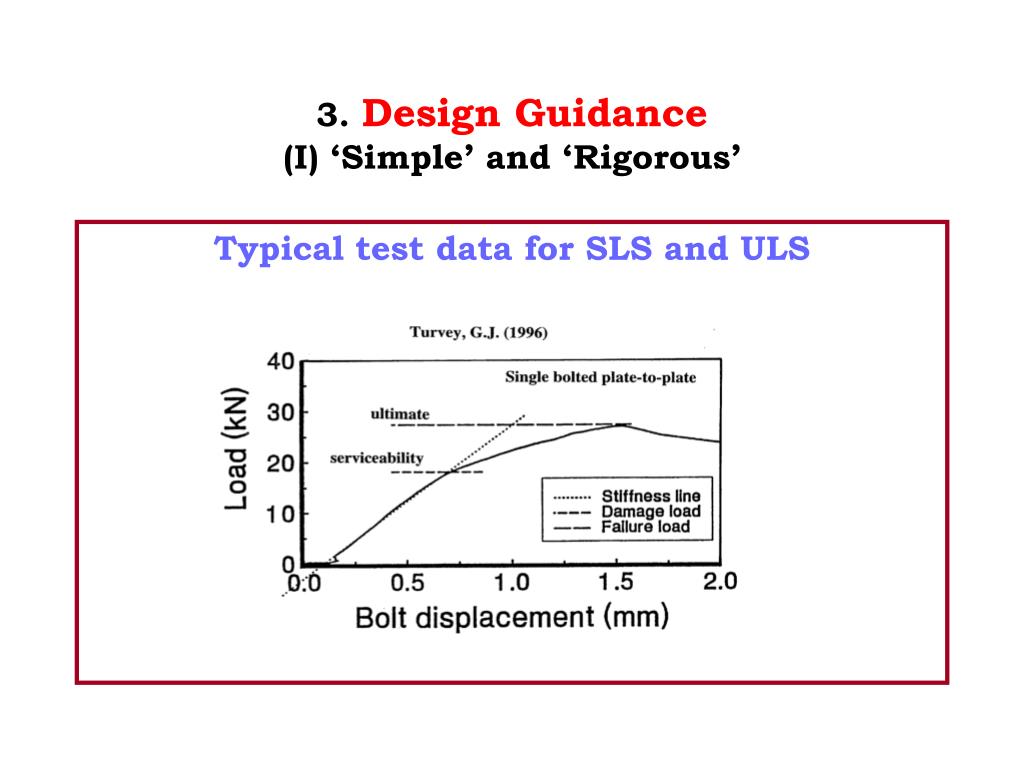 3. Design Guidance
(I) ‘Simple’ and ‘Rigorous’

Typical test data for SLS and ULS

Turvey, G.J. (1996)

Single bolted plate-to-plate

ultimate

serviceability

Stiffness line
Damage load
Failure load

Load (kN)

40
30
20
10
0

0.0
0.5
1.0
1.5
2.0

Bolt displacement (mm)